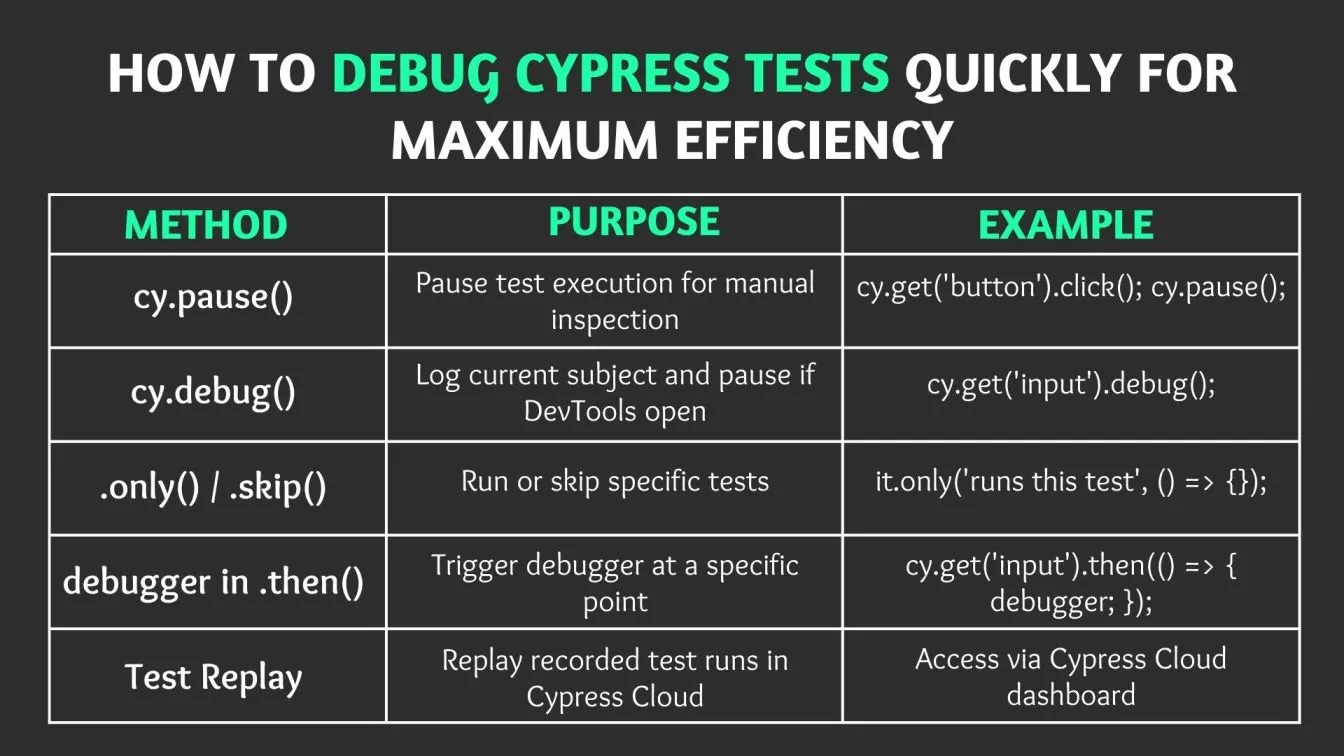 HOW TO DEBUG CYPRESS TESTS QUICKLY FOR MAXIMUM EFFICIENCY

| METHOD | PURPOSE | EXAMPLE |
|---|---|---|
| cy.pause() | Pause test execution for manual inspection | cy.get('button').click(); cy.pause(); |
| cy.debug() | Log current subject and pause if DevTools open | cy.get('input').debug(); |
| .only() / .skip() | Run or skip specific tests | it.only('runs this test', () => {}); |
| debugger in .then() | Trigger debugger at a specific point | cy.get('input').then(() => { debugger; }); |
| Test Replay | Replay recorded test runs in Cypress Cloud | Access via Cypress Cloud dashboard |